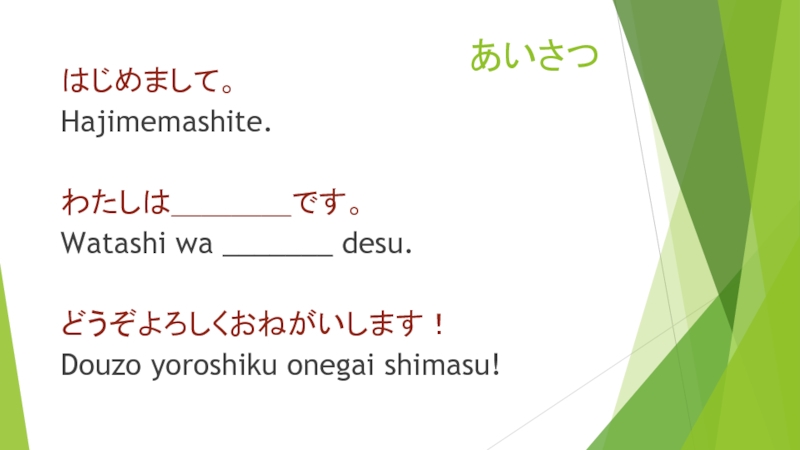 あいさつ

はじめまして。
Hajimemashite.

わたしは________です。
Watashi wa ________ desu.

どうぞよろしくおねがいします！
Douzo yoroshiku onegai shimasu!